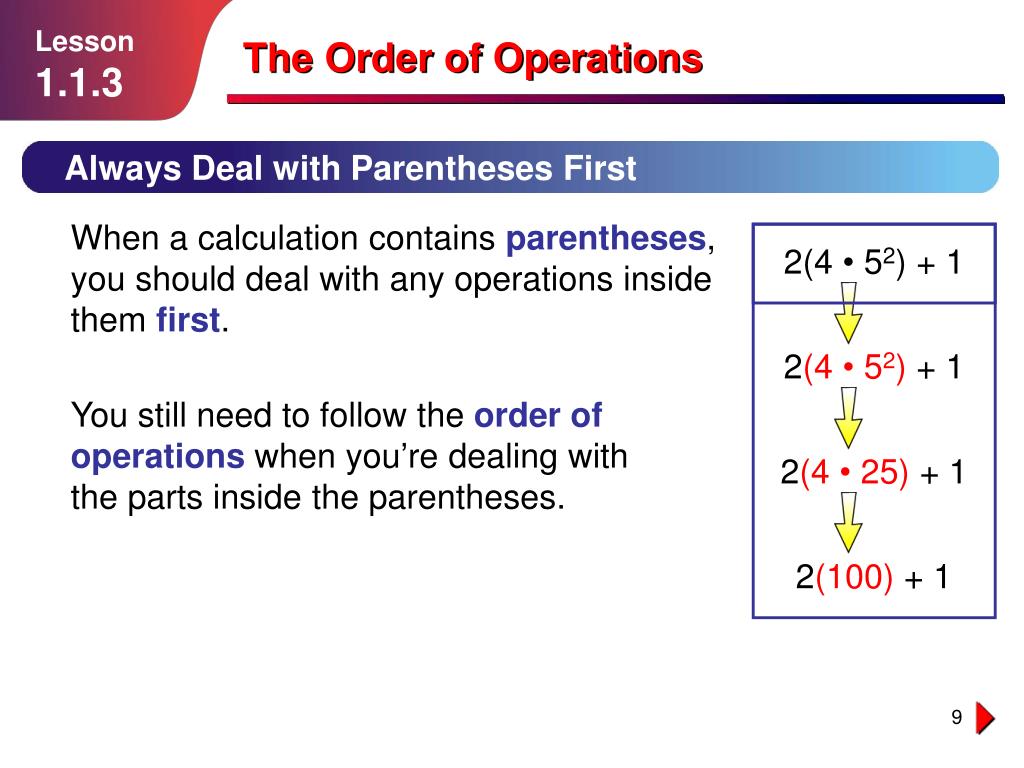 Lesson
1.1.3

The Order of Operations

Always Deal with Parentheses First

When a calculation contains parentheses, you should deal with any operations inside them first.

You still need to follow the order of operations when you're dealing with the parts inside the parentheses.

$2(4 \cdot 5^2) + 1$

$2(4 \cdot 5^2) + 1$

$2(4 \cdot 25) + 1$

$2(100) + 1$

9